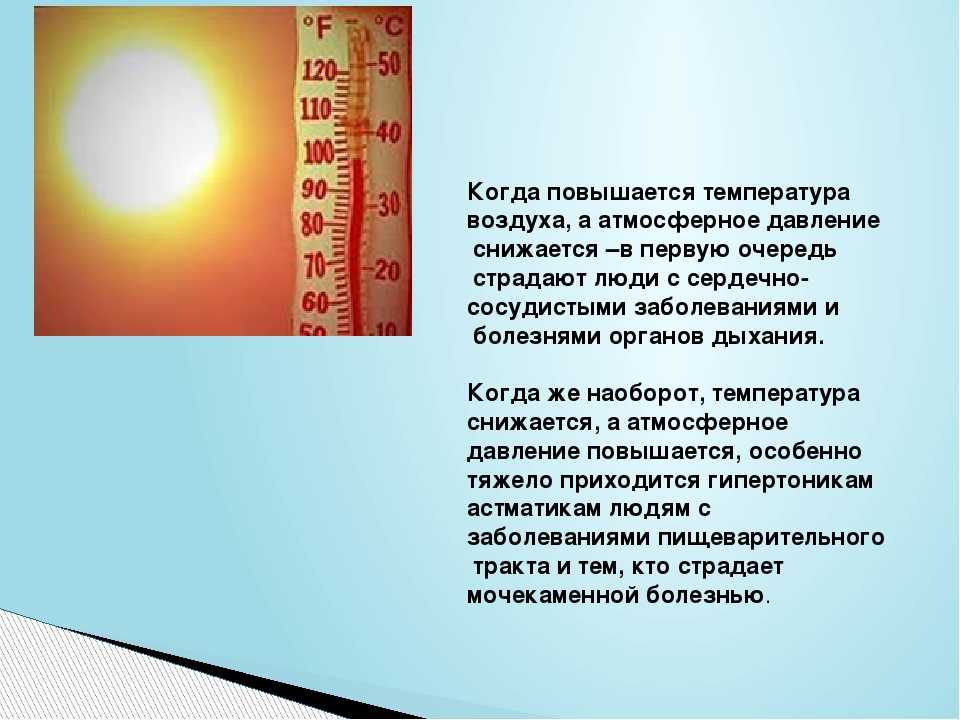 °F °C
120 50
110 40
100
90 30
80
70 20
60
50 10

Когда повышается температура воздуха, а атмосферное давление снижается –в первую очередь страдают люди с сердечно-сосудистыми заболеваниями и болезнями органов дыхания.

Когда же наоборот, температура снижается, а атмосферное давление повышается, особенно тяжело приходится гипертоникам астматикам людям с заболеваниями пищеварительного тракта и тем, кто страдает мочекаменной болезнью.